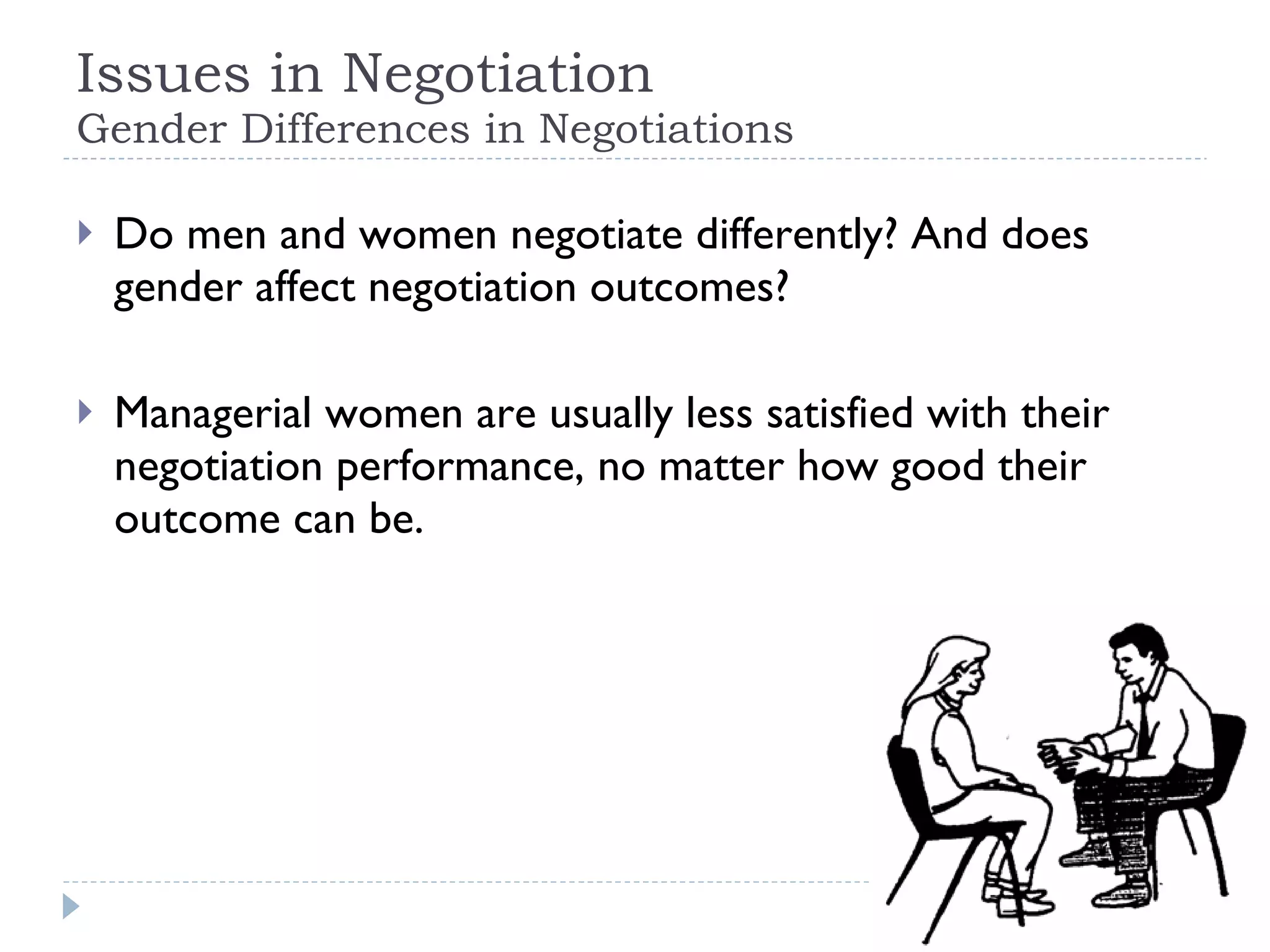 Issues in Negotiation
Gender Differences in Negotiations

Do men and women negotiate differently? And does gender affect negotiation outcomes?

Managerial women are usually less satisfied with their negotiation performance, no matter how good their outcome can be.